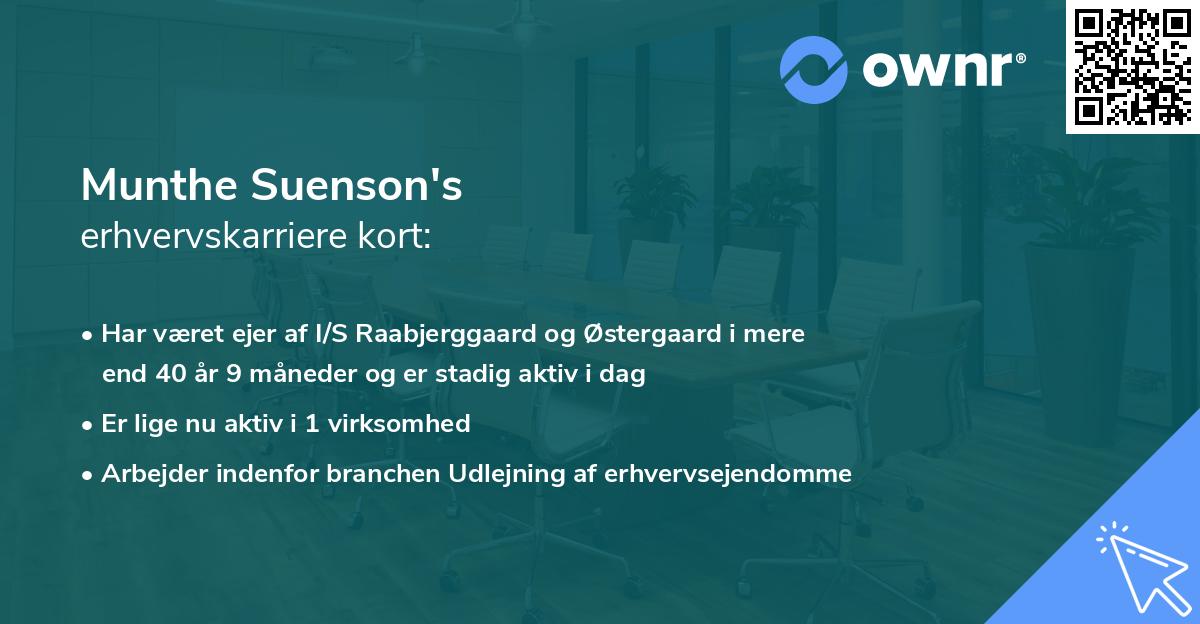 ownr®

Munthe Suenson's
erhvervskarriere kort:

• Har været ejer af I/S Raabjerggaard og Østergaard i mere end 40 år 9 måneder og er stadig aktiv i dag

• Er lige nu aktiv i 1 virksomhed

• Arbejder indenfor branchen Udlejning af erhvervsejendomme